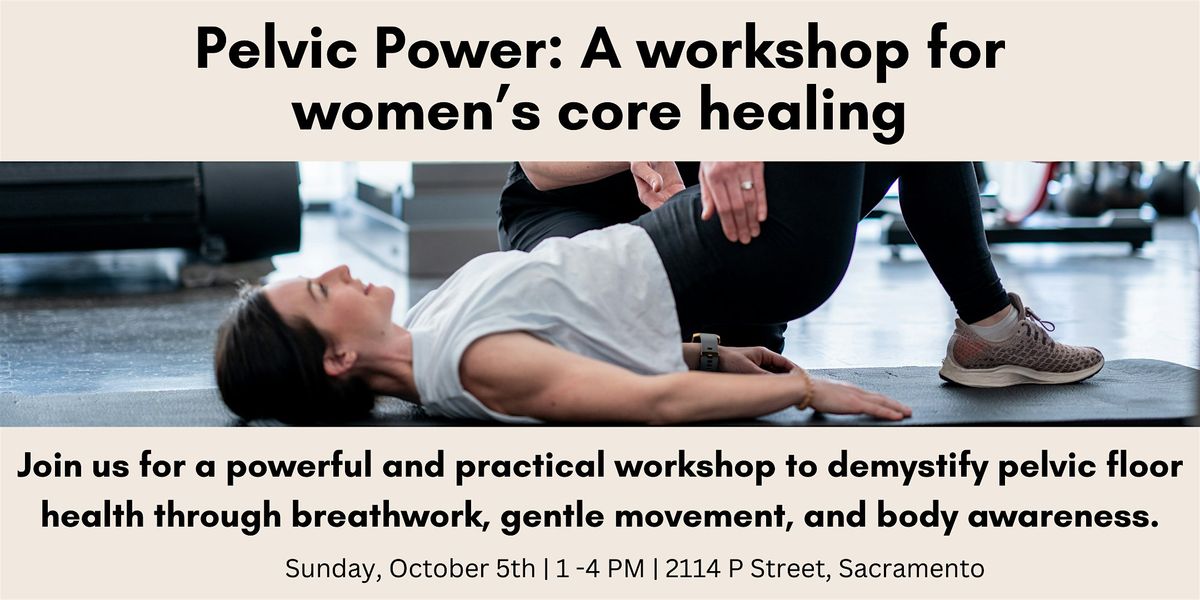 Pelvic Power: A workshop for women's core healing

Join us for a powerful and practical workshop to demystify pelvic floor health through breathwork, gentle movement, and body awareness.

Sunday, October 5th | 1 -4 PM | 2114 P Street, Sacramento